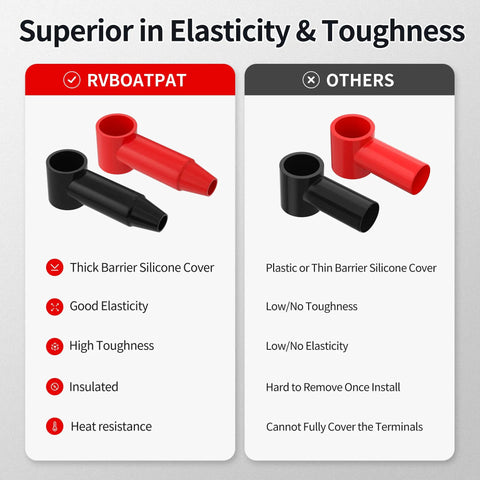 Superior in Elasticity & Toughness

RVBOATPAT

Thick Barrier Silicone Cover

Good Elasticity

High Toughness

Insulated

Heat resistance

OTHERS

Plastic or Thin Barrier Silicone Cover

Low/No Toughness

Low/No Elasticity

Hard to Remove Once Install

Cannot Fully Cover the Terminals